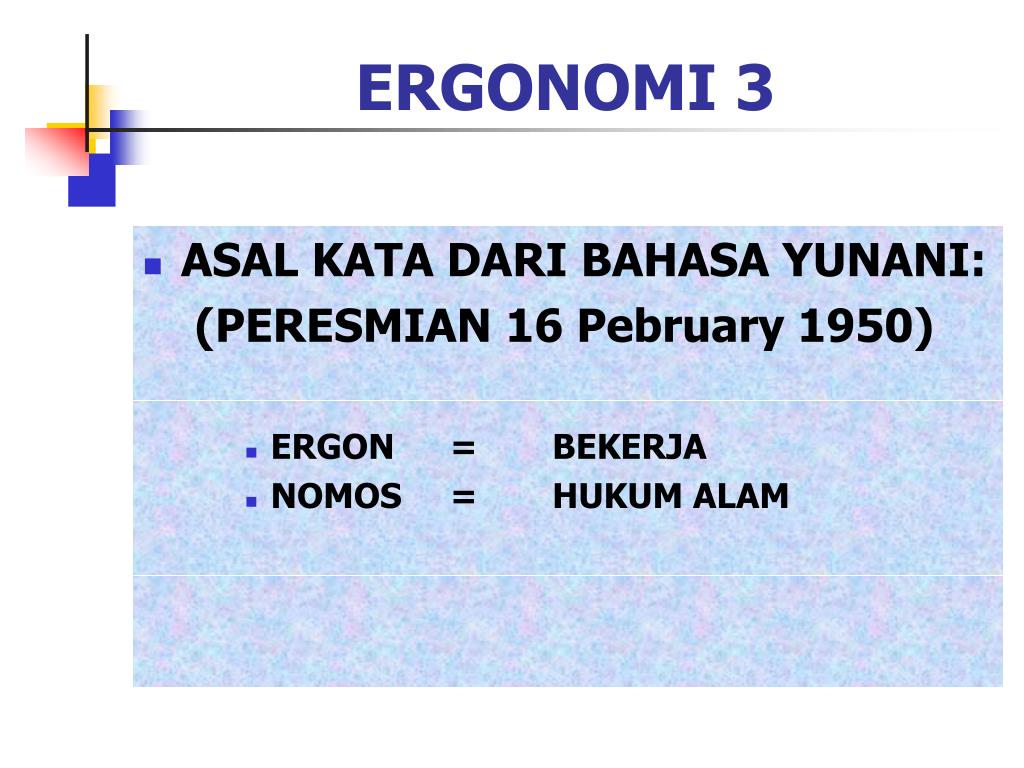 ERGONOMI 3

ASAL KATA DARI BAHASA YUNANI: (PERESMIAN 16 Pebruary 1950)

ERGON = BEKERJA
NOMOS = HUKUM ALAM